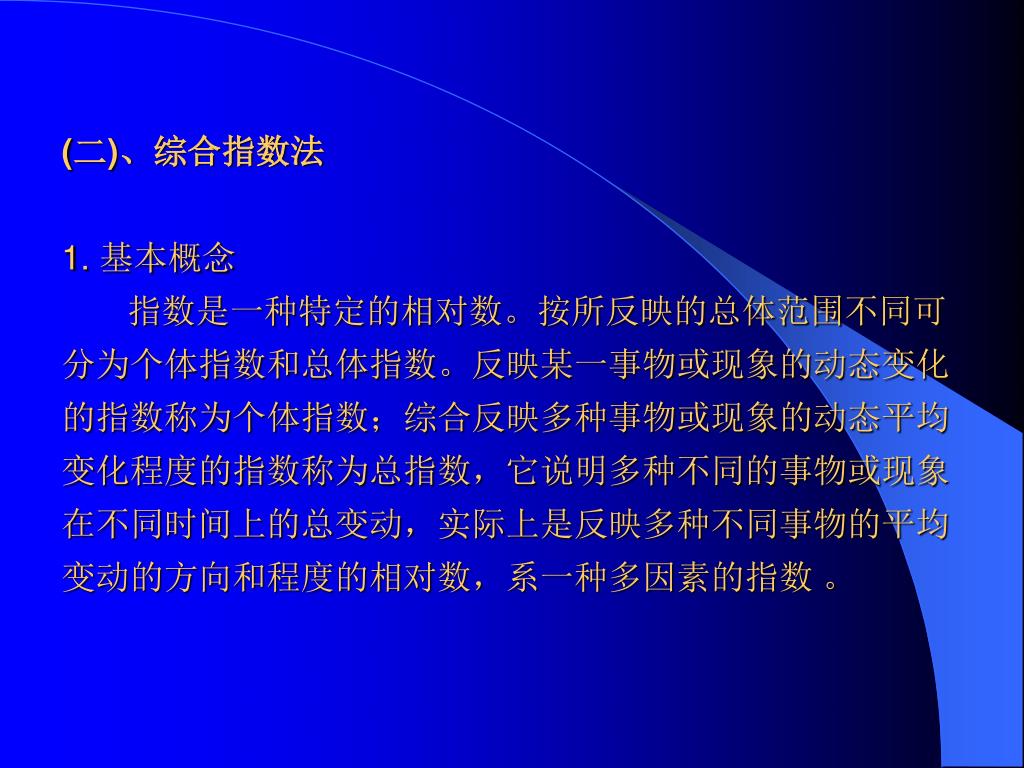 (二)、综合指数法

1. 基本概念

指数是一种特定的相对数。按所反映的总体范围不同可分为个体指数和总体指数。反映某一事物或现象的动态变化的指数称为个体指数；综合反映多种事物或现象的动态平均变化程度的指数称为总指数，它说明多种不同的事物或现象在不同时间上的总变动，实际上是反映多种不同事物的平均变动的方向和程度的相对数，系一种多因素的指数 。